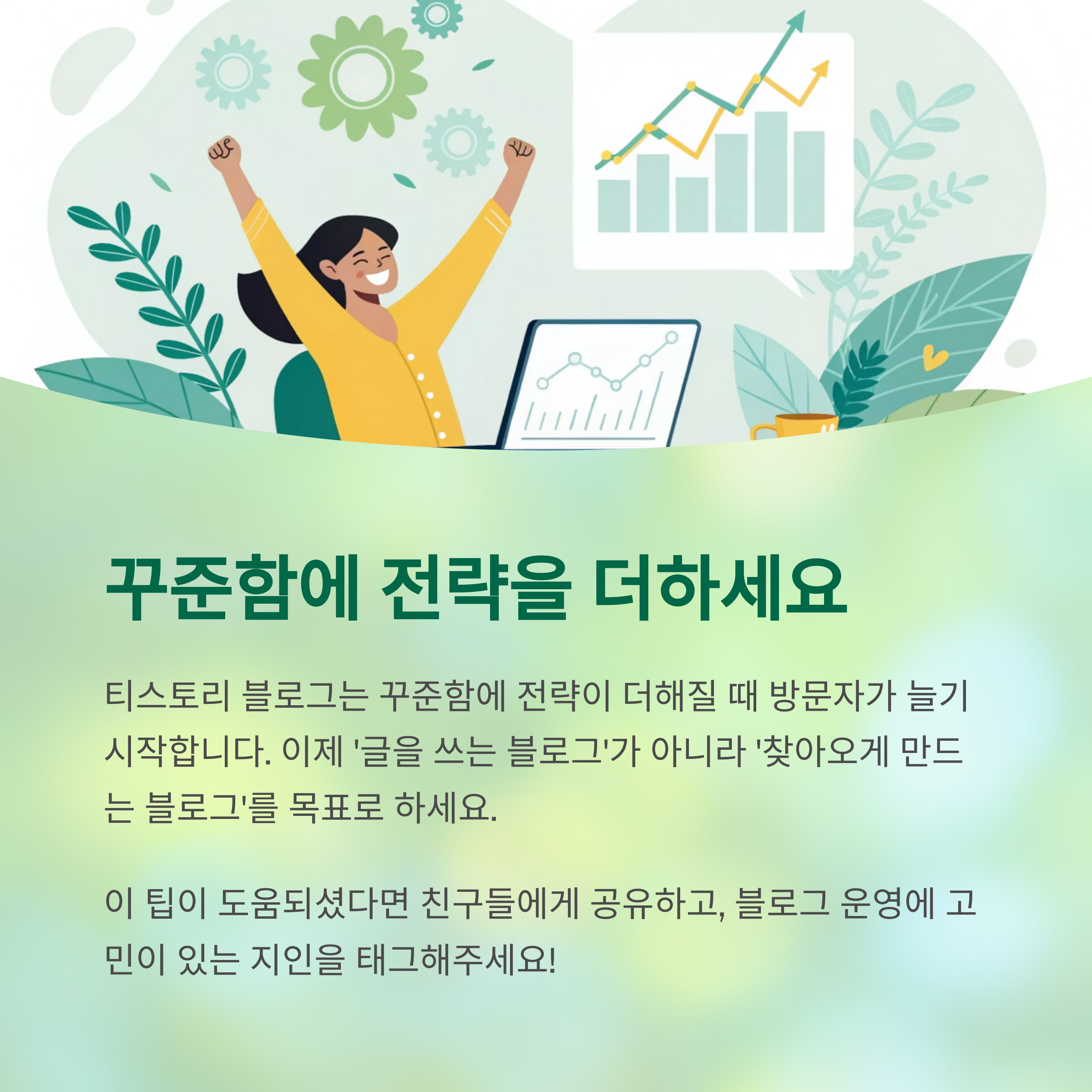 꾸준함에 전략을 더하세요

티스토리 블로그는 꾸준함에 전략이 더해질 때 방문자가 늘기 시작합니다. 이제 '글을 쓰는 블로그'가 아니라 '찾아오게 만드는 블로그'를 목표로 하세요.

이 팁이 도움되셨다면 친구들에게 공유하고, 블로그 운영에 고민이 있는 지인을 태그해주세요!